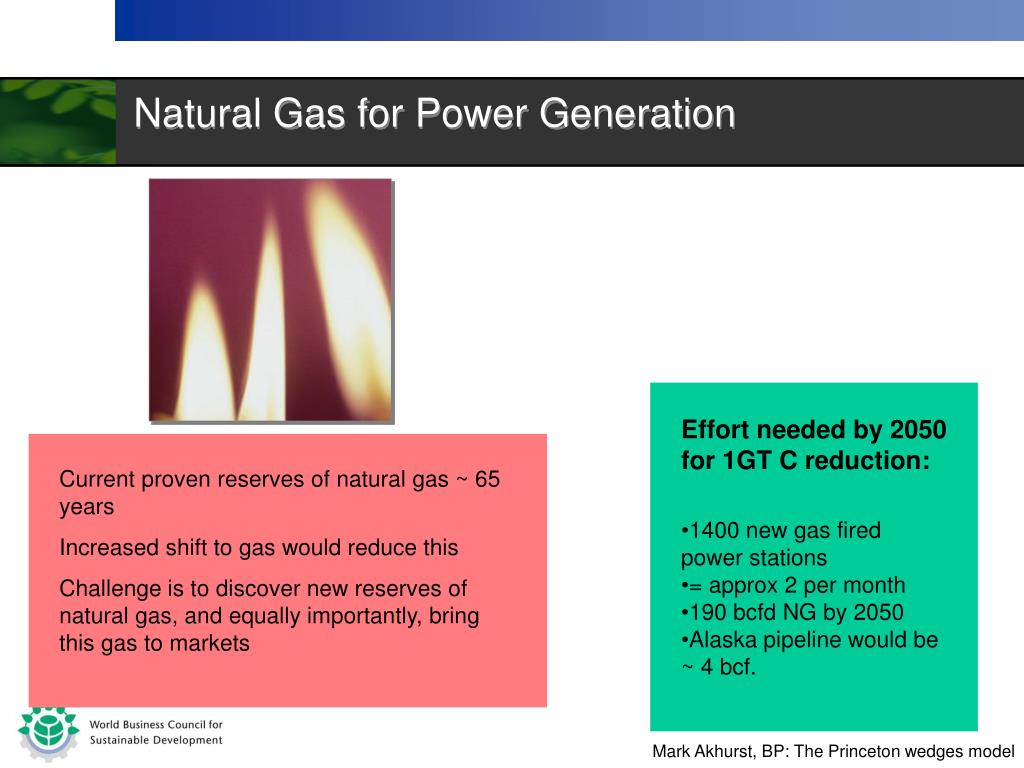 Natural Gas for Power Generation

Current proven reserves of natural gas ~ 65 years

Increased shift to gas would reduce this

Challenge is to discover new reserves of natural gas, and equally importantly, bring this gas to markets

Effort needed by 2050 for 1GT C reduction:

•1400 new gas fired power stations
•= approx 2 per month
•190 bcfd NG by 2050
•Alaska pipeline would be ~ 4 bcf.

World Business Council for Sustainable Development

Mark Akhurst, BP: The Princeton wedges model